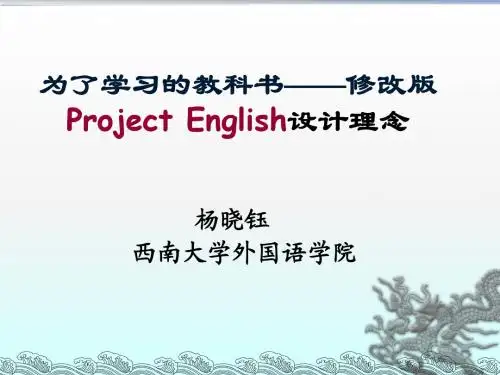 为了学习的教科书——修改版
Project English设计理念

杨晓钰
西南大学外国语学院